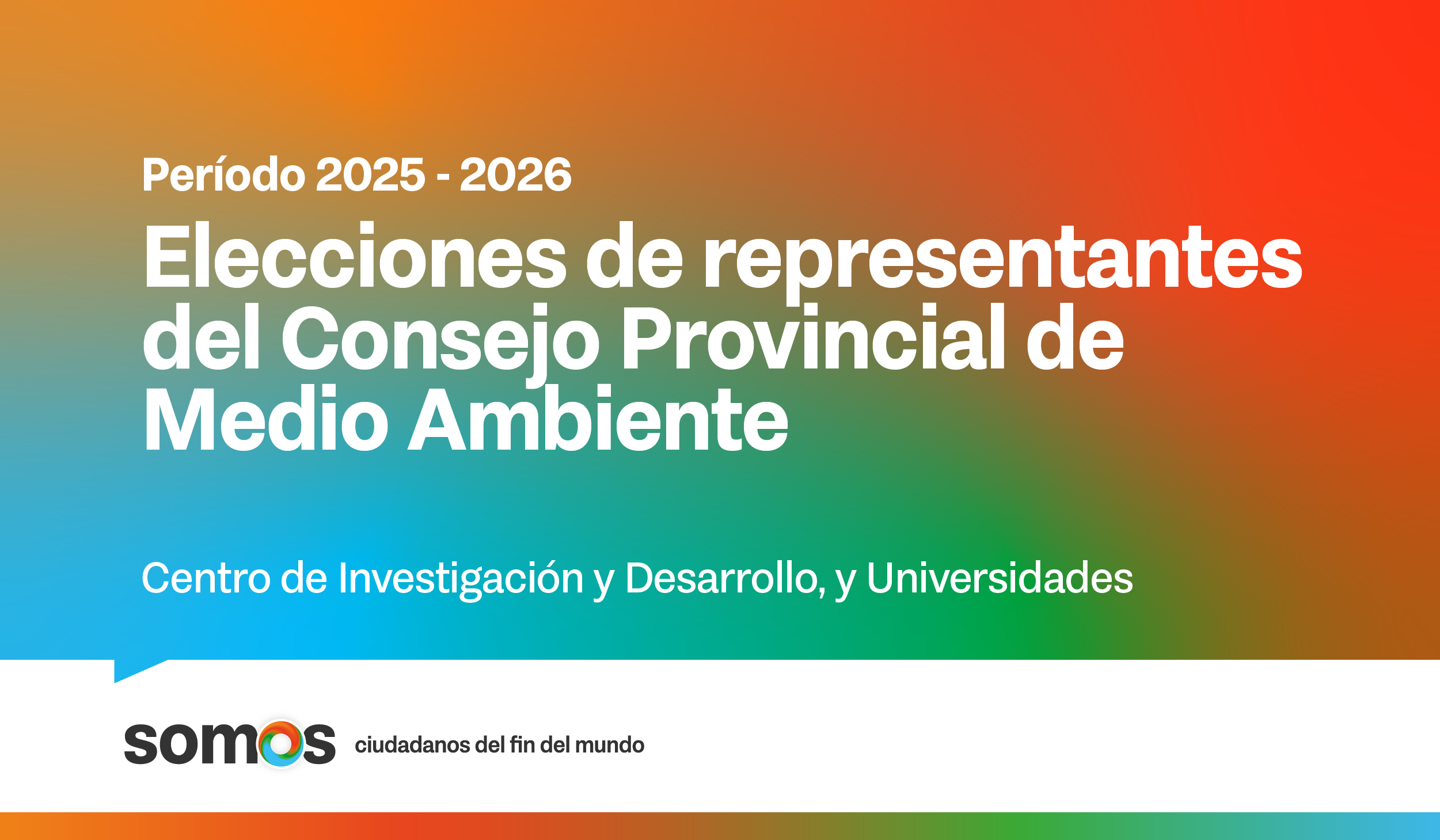 Período 2025 - 2026

Elecciones de representantes del Consejo Provincial de Medio Ambiente

Centro de Investigación y Desarrollo, y Universidades

somos ciudadanos del fin del mundo